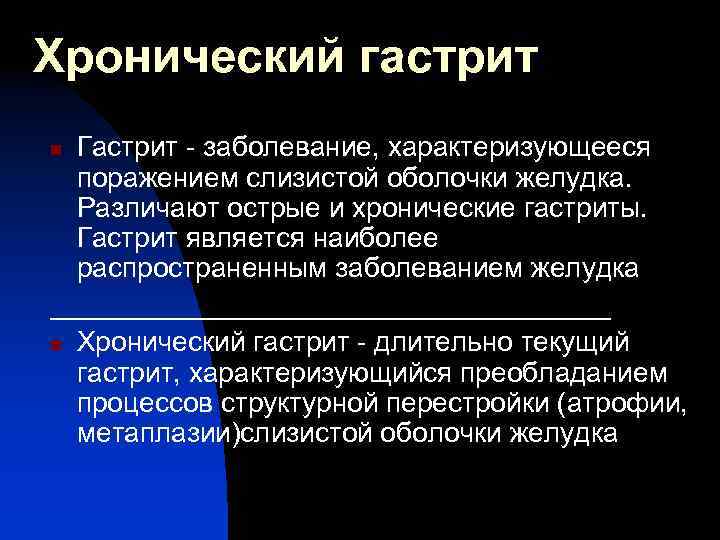 Хронический гастрит

Гастрит - заболевание, характеризующееся поражением слизистой оболочки желудка. Различают острые и хронические гастриты. Гастрит является наиболее распространенным заболеванием желудка

Хронический гастрит - длительно текущий гастрит, характеризующийся преобладанием процессов структурной перестройки (атрофии, метаплазии)слизистой оболочки желудка